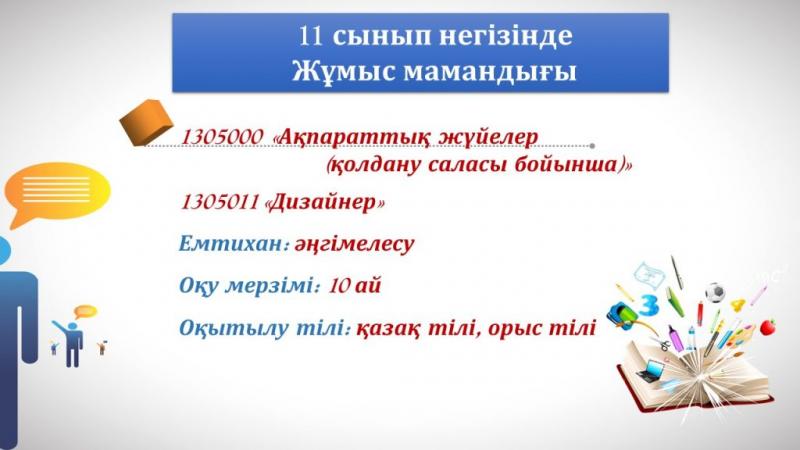 11 сынып негізінде
Жұмыс мамандығы

1305000 «Ақпараттық жүйелер
(қолдану саласы бойынша)»

1305011 «Дизайнер»

Емтихан: әңгімелесу

Оқу мерзімі: 10 ай

Оқытылу тілі: қазақ тілі, орыс тілі